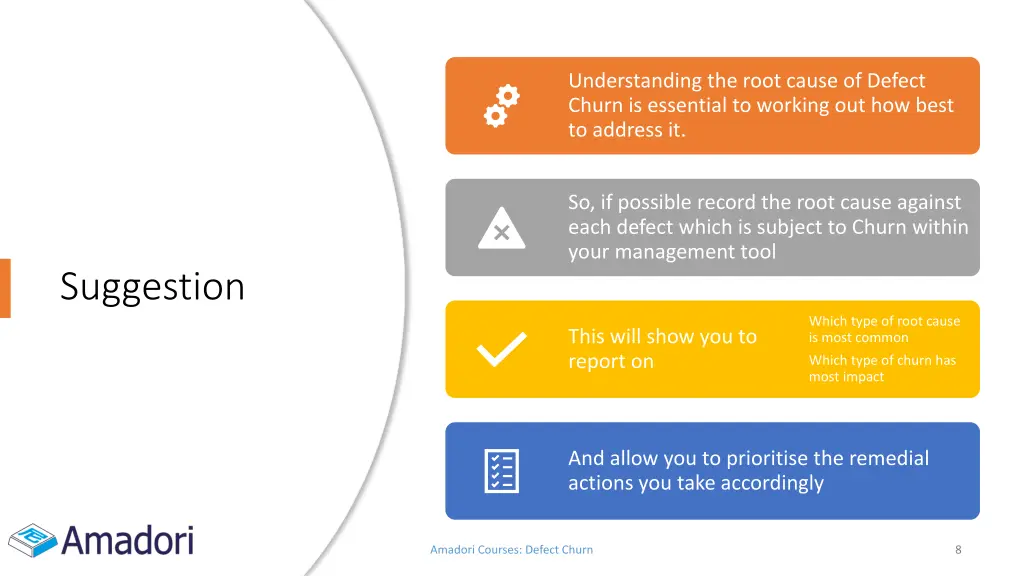 Suggestion

Understanding the root cause of Defect Churn is essential to working out how best to address it.

So, if possible record the root cause against each defect which is subject to Churn within your management tool

This will show you to report on

Which type of root cause is most common

Which type of churn has most impact

And allow you to prioritise the remedial actions you take accordingly

Amadori

Amadori Courses: Defect Churn

8